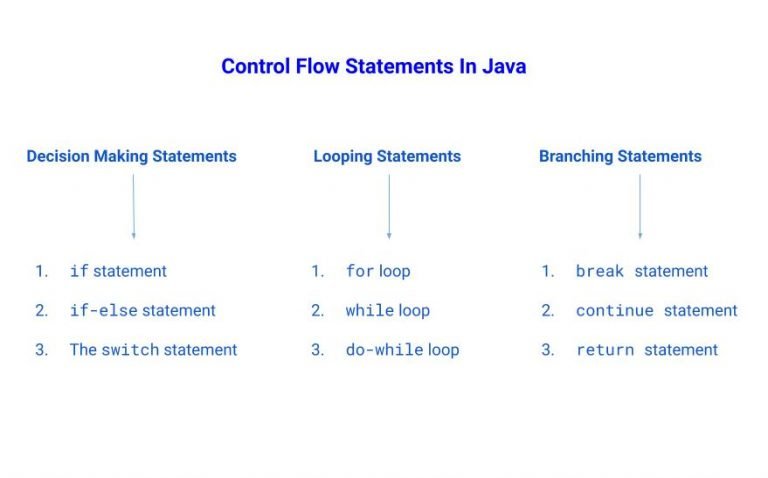 Control Flow Statements In Java

Decision Making Statements

1. if statement
2. if-else statement
3. The switch statement

Looping Statements

1. for loop
2. while loop
3. do-while loop

Branching Statements

1. break statement
2. continue statement
3. return statement